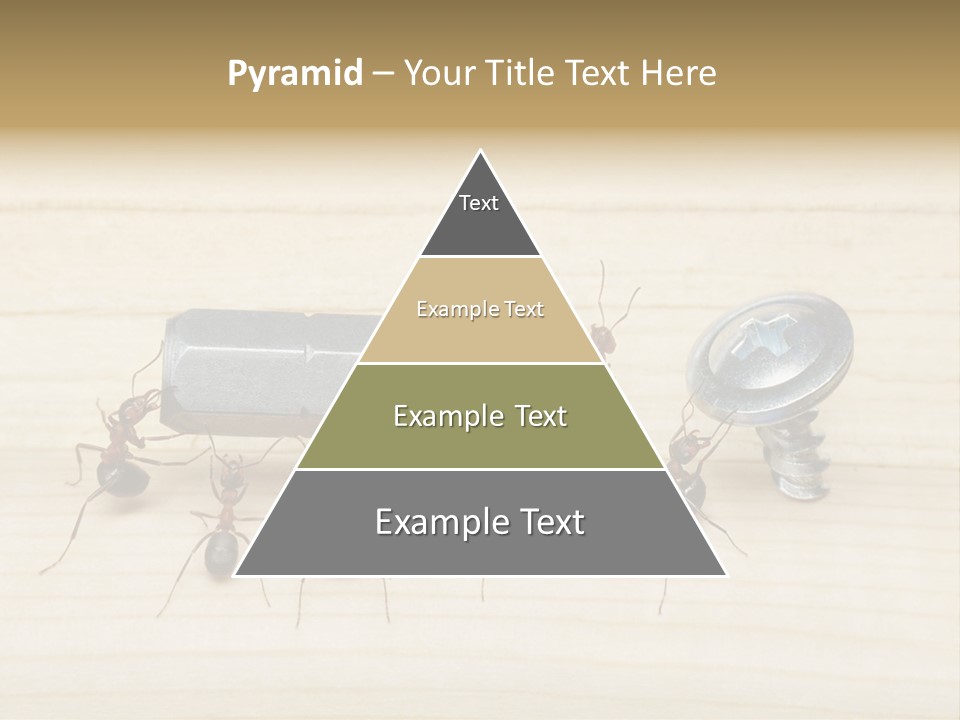 Pyramid – Your Title Text Here

Text

Example Text

Example Text

Example Text